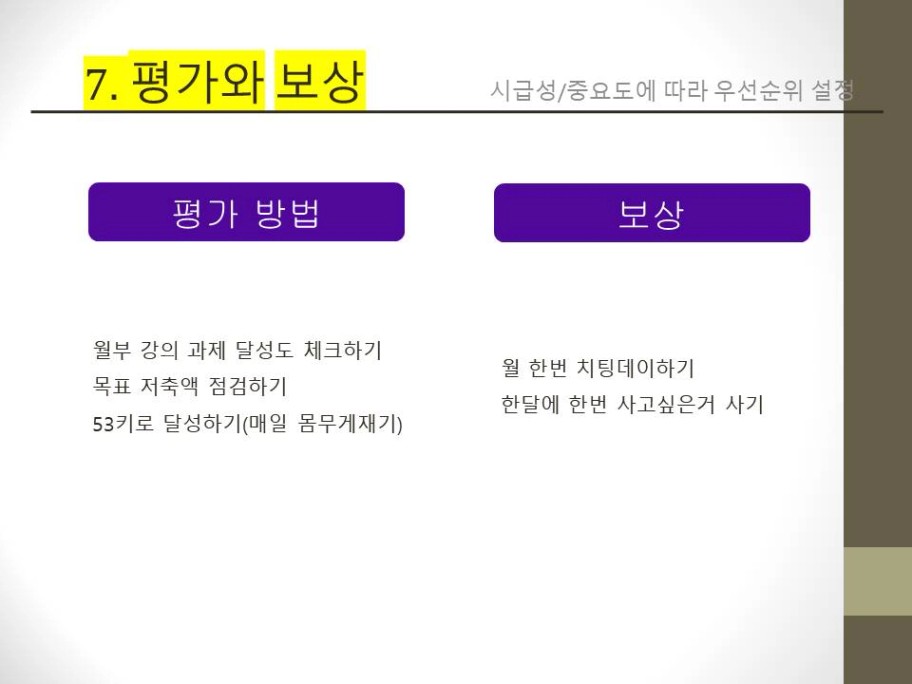 7. 평가와 보상

시급성/중요도에 따라 우선순위 설정

평가 방법

월부 강의 과제 달성도 체크하기
목표 저축액 점검하기
53키로 달성하기(매일 몸무게재기)

보상

월 한번 치팅데이하기
한달에 한번 사고싶은거 사기